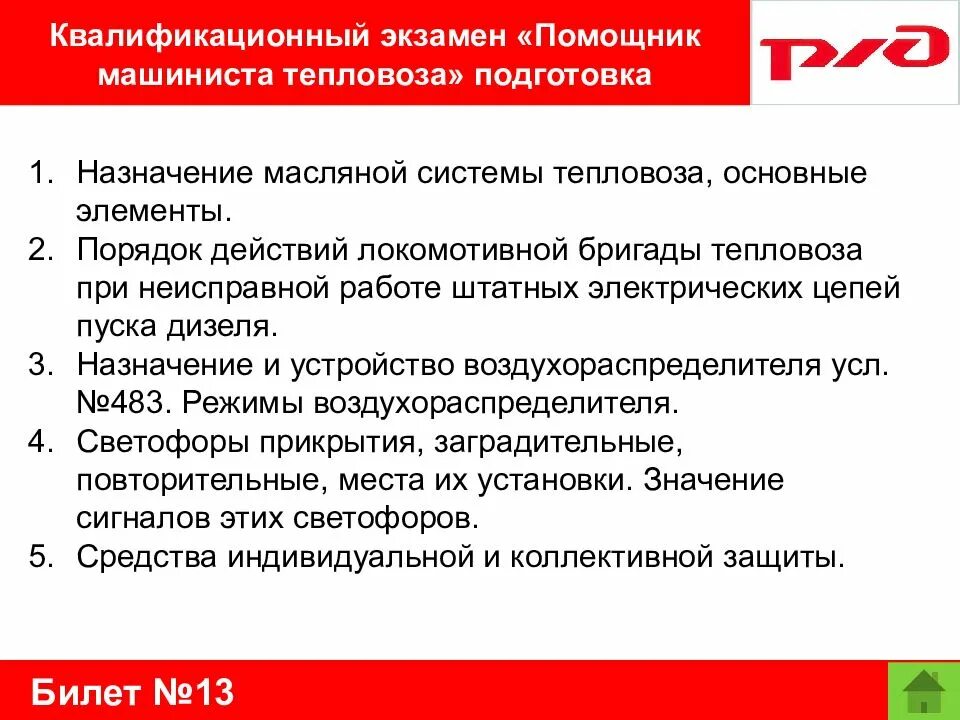 Квалификационный экзамен «Помощник машиниста тепловоза» подготовка

РЖД

1. Назначение масляной системы тепловоза, основные элементы.
2. Порядок действий локомотивной бригады тепловоза при неисправной работе штатных электрических цепей пуска дизеля.
3. Назначение и устройство воздухораспределителя усл. №483. Режимы воздухораспределителя.
4. Светофоры прикрытия, заградительные, повторительные, места их установки. Значение сигналов этих светофоров.
5. Средства индивидуальной и коллективной защиты.

Билет №13